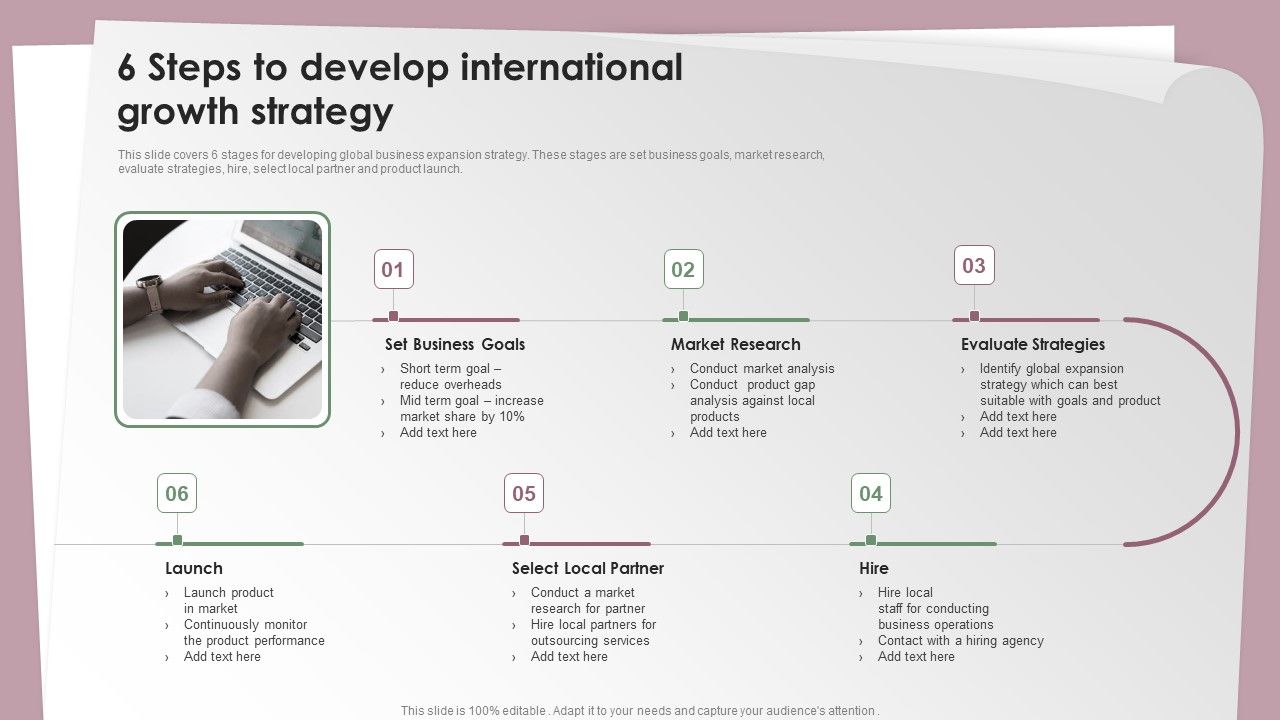 6 Steps to develop international growth strategy

This slide covers 6 stages for developing global business expansion strategy. These stages are set business goals, market research, evaluate strategies, hire, select local partner and product launch.

01

Set Business Goals

› Short term goal – reduce overheads
› Mid term goal – increase market share by 10%
› Add text here

02

Market Research

› Conduct market analysis
› Conduct product gap analysis against local products
› Add text here

03

Evaluate Strategies

› Identify global expansion strategy which can best suitable with goals and product
› Add text here
› Add text here

06

Launch

› Launch product in market
› Continuously monitor the product performance
› Add text here

05

Select Local Partner

› Conduct a market research for partner
› Hire local partners for outsourcing services
› Add text here

04

Hire

› Hire local staff for conducting business operations
› Contact with a hiring agency
› Add text here

This slide is 100% editable. Adapt it to your needs and capture your audience's attention.